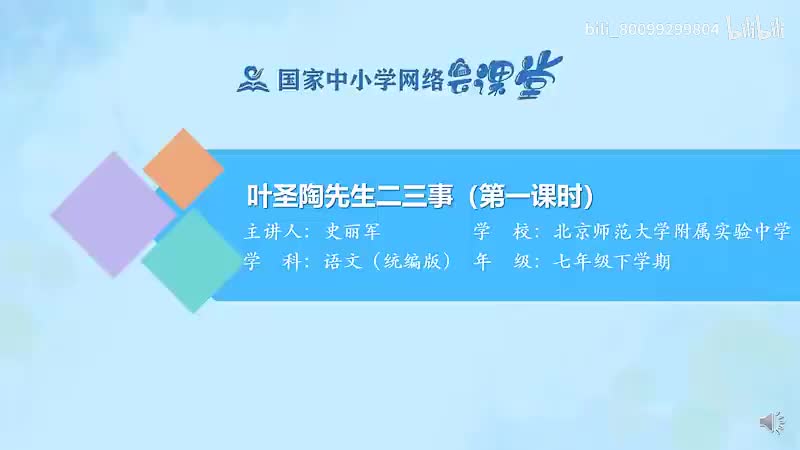 bili_80099299804 bilibili

国家中小学网络云课堂

叶圣陶先生二三事（第一课时）

主讲人：史丽军
学　校：北京师范大学附属实验中学
学　科：语文（统编版）
年　级：七年级下学期